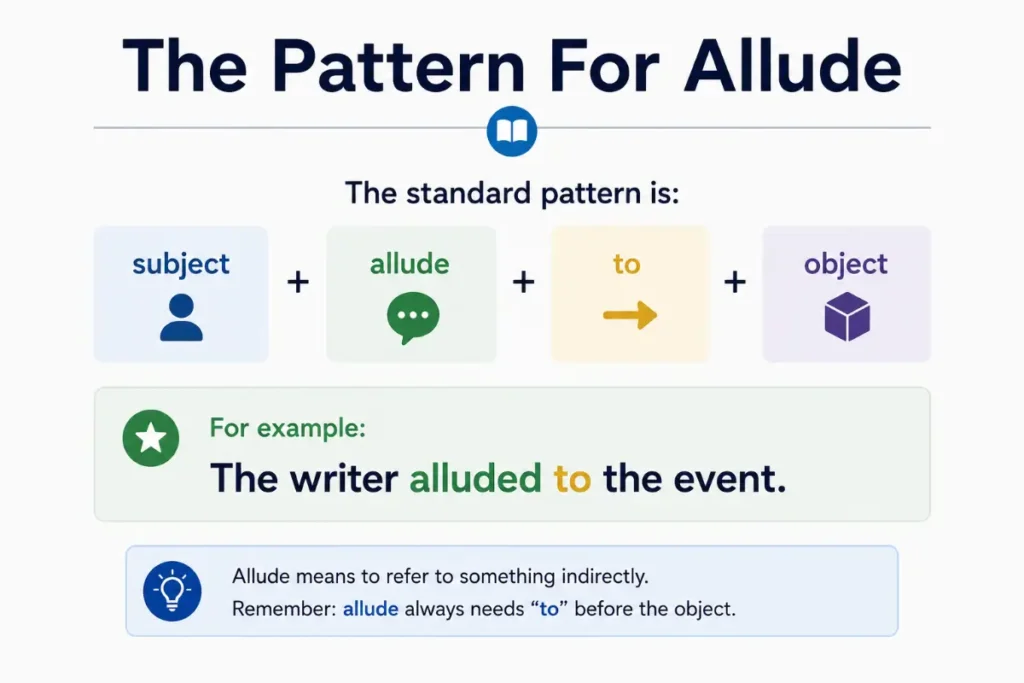 The Pattern For Allude

The standard pattern is:

subject + allude + to + object

For example:

The writer alluded to the event.

Allude means to refer to something indirectly.
Remember: allude always needs “to” before the object.